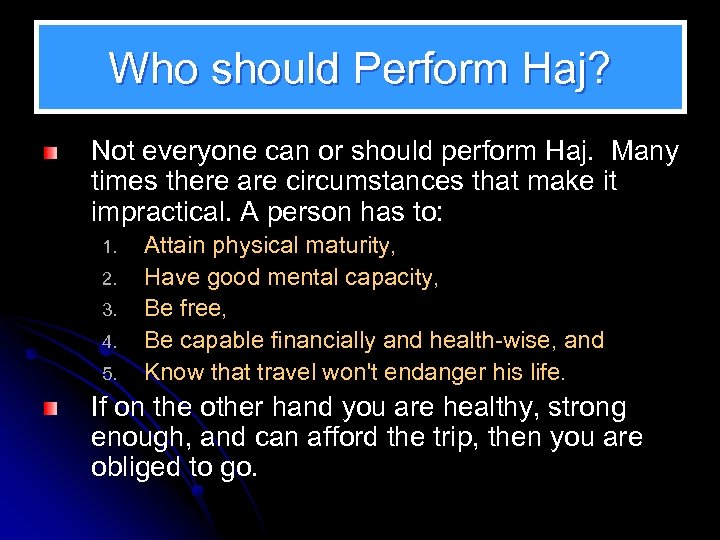 Who should Perform Haj?

Not everyone can or should perform Haj. Many times there are circumstances that make it impractical. A person has to:

1. Attain physical maturity,
2. Have good mental capacity,
3. Be free,
4. Be capable financially and health-wise, and
5. Know that travel won't endanger his life.

If on the other hand you are healthy, strong enough, and can afford the trip, then you are obliged to go.